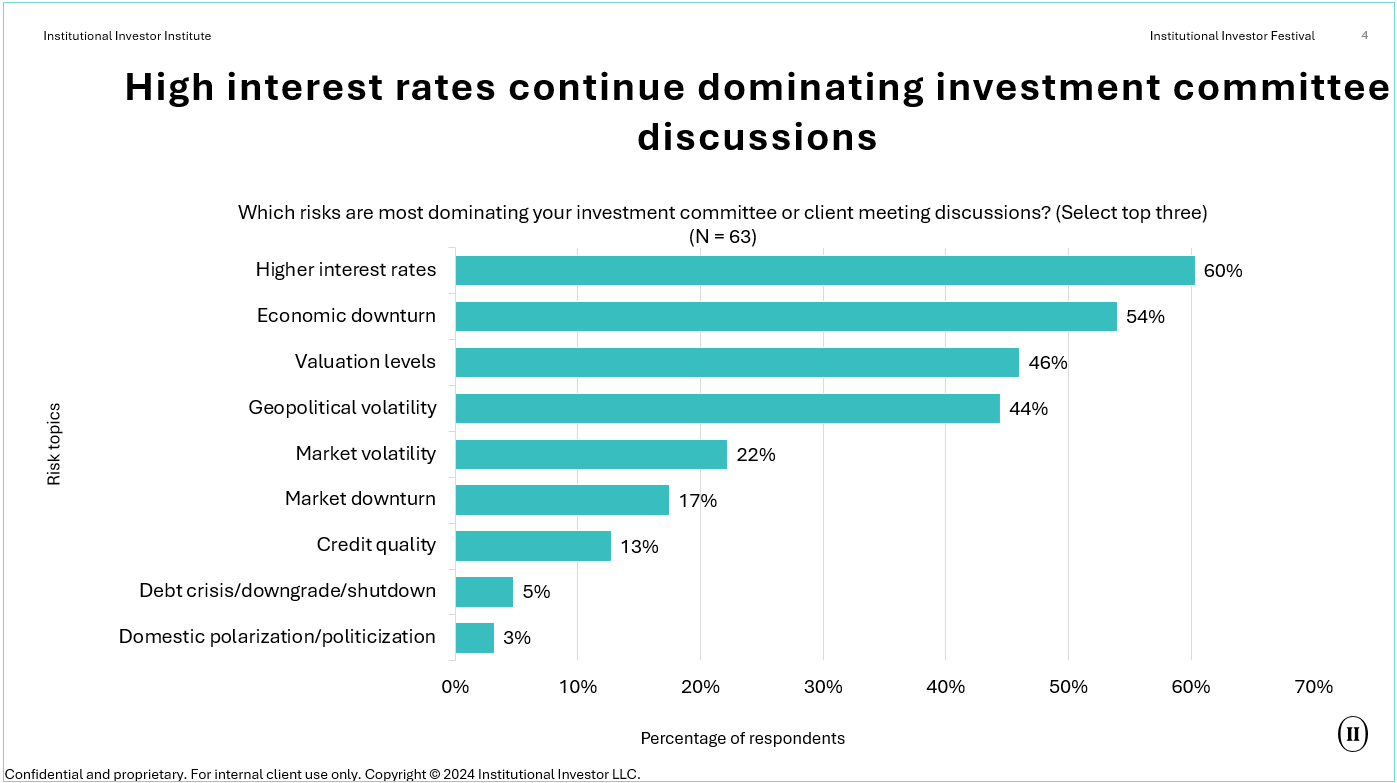 Institutional Investor Institute

Institutional Investor Festival 4

High interest rates continue dominating investment committee discussions

Which risks are most dominating your investment committee or client meeting discussions? (Select top three)
(N = 63)

Risk topics

Higher interest rates 60%
Economic downturn 54%
Valuation levels 46%
Geopolitical volatility 44%
Market volatility 22%
Market downturn 17%
Credit quality 13%
Debt crisis/downgrade/shutdown 5%
Domestic polarization/politicization 3%

0% 10% 20% 30% 40% 50% 60% 70%

Percentage of respondents

II

Confidential and proprietary. For internal client use only. Copyright © 2024 Institutional Investor LLC.